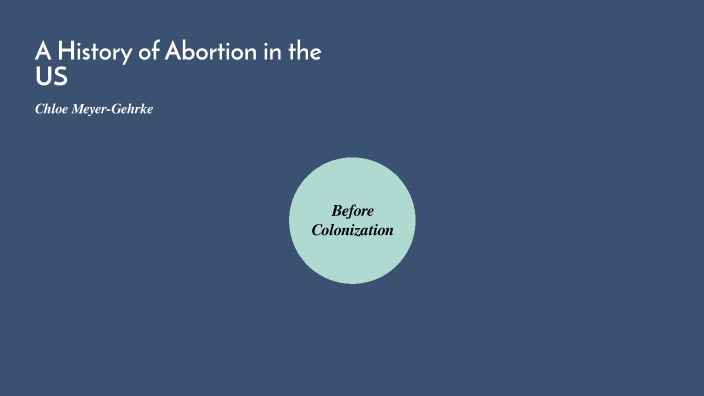 A History of Abortion in the US

Chloe Meyer-Gehrke

Before Colonization